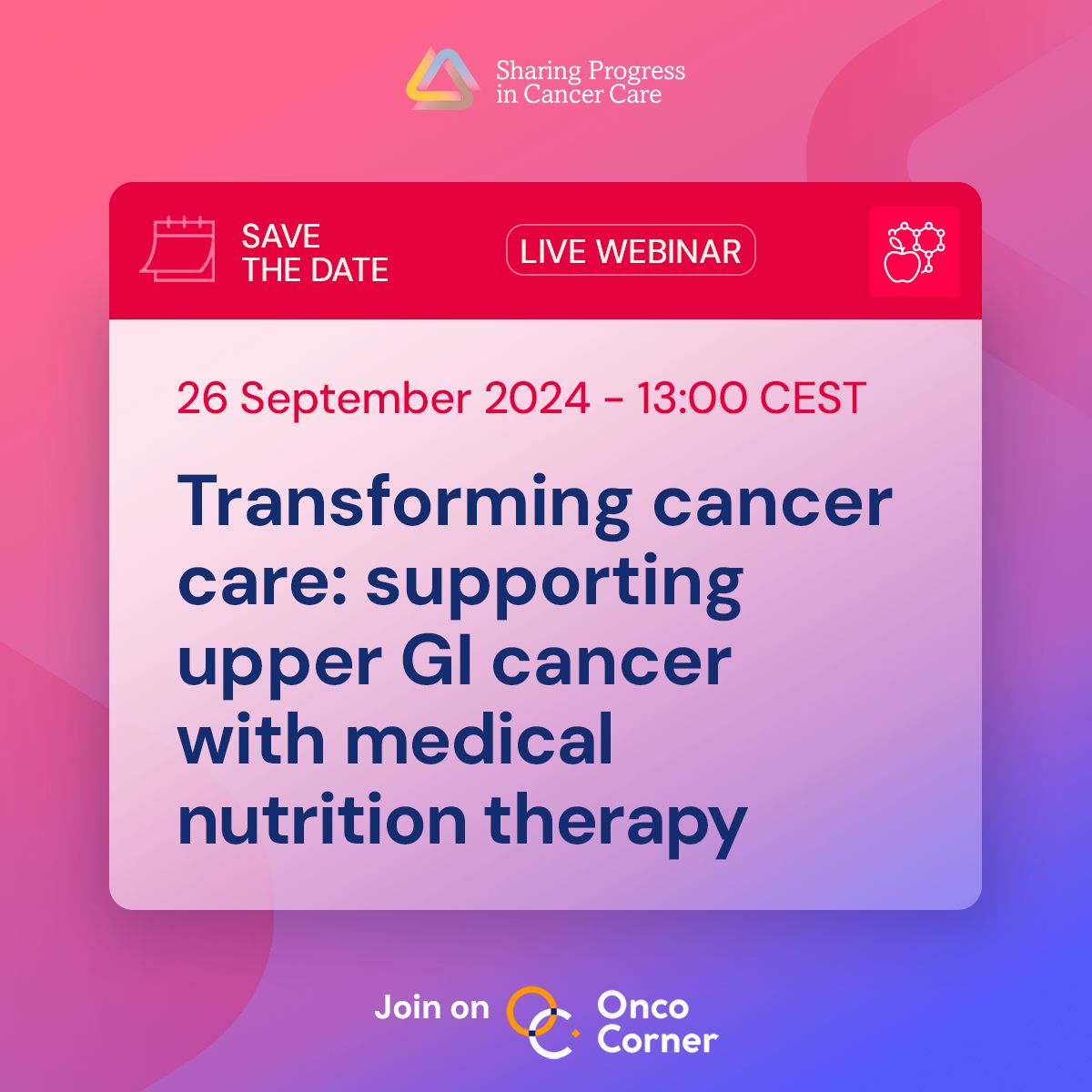 Sharing Progress in Cancer Care

SAVE THE DATE

LIVE WEBINAR

26 September 2024 - 13:00 CEST

Transforming cancer care: supporting upper GI cancer with medical nutrition therapy

Join on Onco Corner